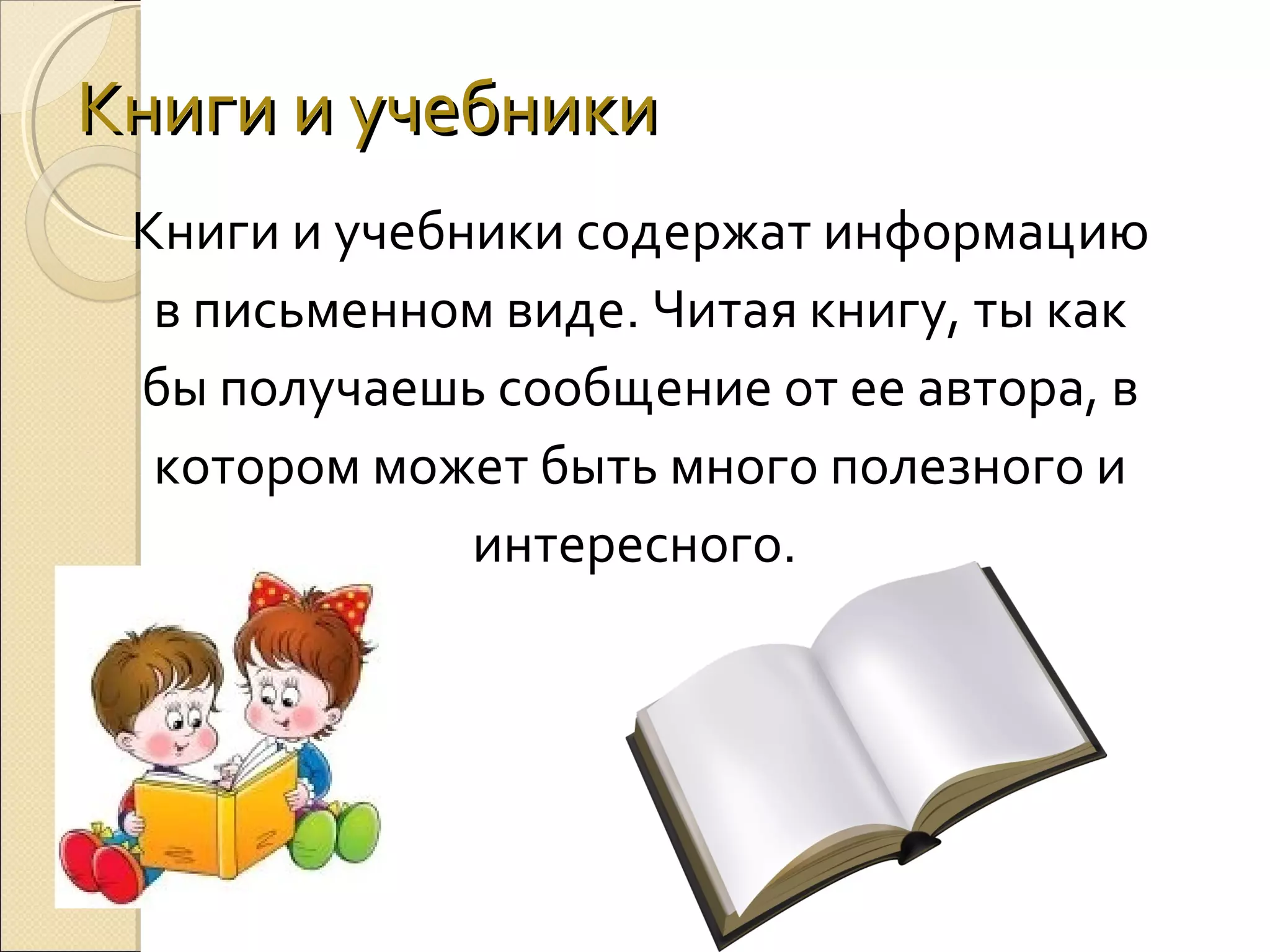 Книги и учебники

Книги и учебники содержат информацию в письменном виде. Читая книгу, ты как бы получаешь сообщение от ее автора, в котором может быть много полезного и интересного.